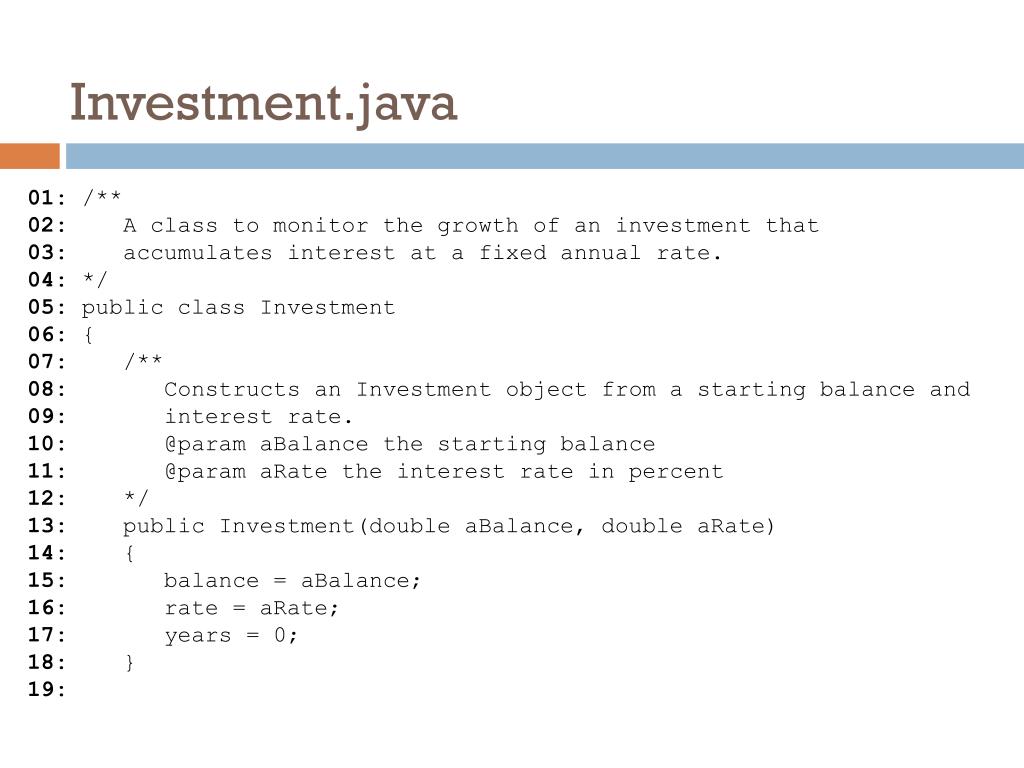 Investment.java

01: /**
02:    A class to monitor the growth of an investment that
03:    accumulates interest at a fixed annual rate.
04: */
05: public class Investment
06: {
07:    /**
08:       Constructs an Investment object from a starting balance and
09:       interest rate.
10:       @param aBalance the starting balance
11:       @param aRate the interest rate in percent
12:    */
13:    public Investment(double aBalance, double aRate)
14:    {
15:       balance = aBalance;
16:       rate = aRate;
17:       years = 0;
18:    }
19: